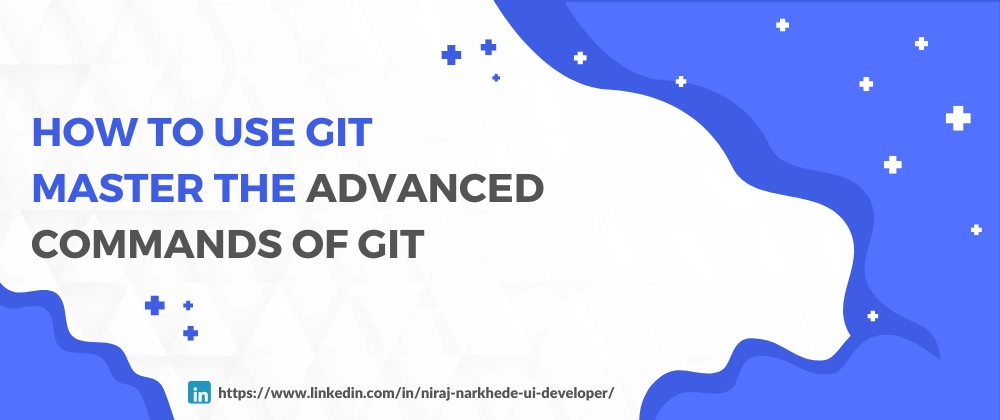 HOW TO USE GIT
MASTER THE ADVANCED
COMMANDS OF GIT

in https://www.linkedin.com/in/niraj-narkhede-ui-developer/